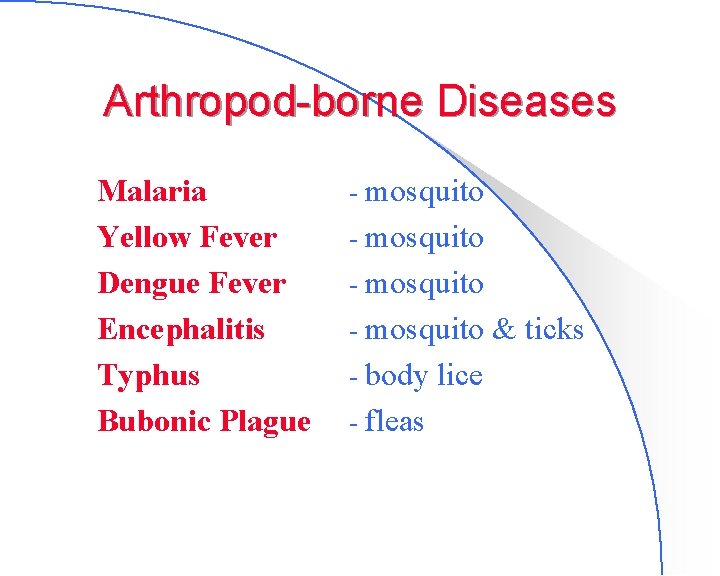 Arthropod-borne Diseases

Malaria - mosquito
Yellow Fever - mosquito
Dengue Fever - mosquito
Encephalitis - mosquito & ticks
Typhus - body lice
Bubonic Plague - fleas